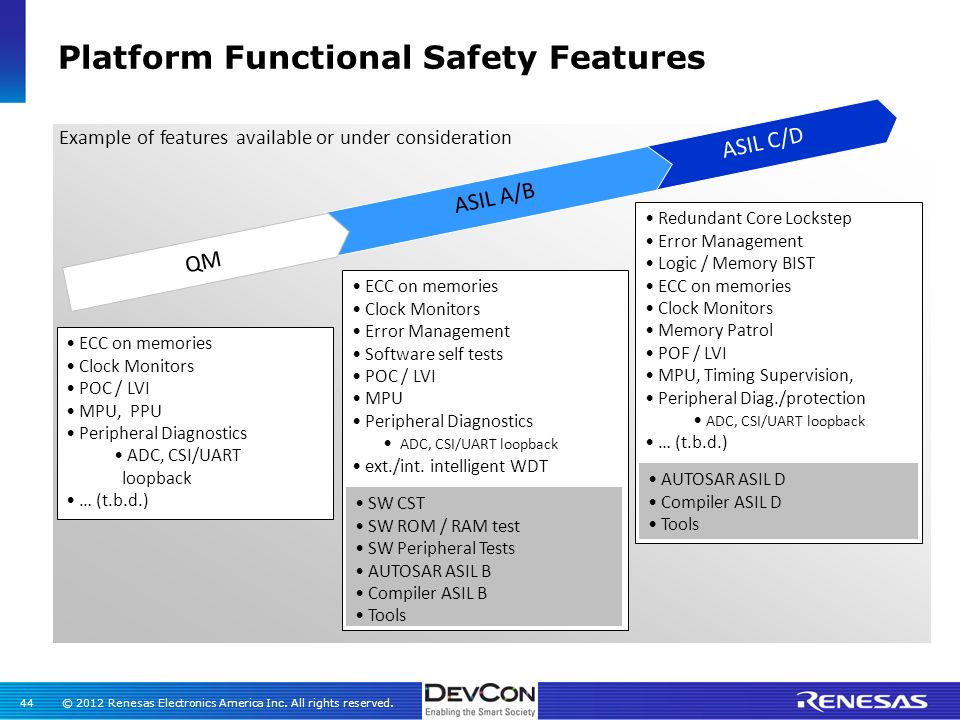 Platform Functional Safety Features

Example of features available or under consideration

QM

ASIL A/B

ASIL C/D

• ECC on memories
• Clock Monitors
• POC / LVI
• MPU, PPU
• Peripheral Diagnostics
• ADC, CSI/UART loopback
• … (t.b.d.)

• ECC on memories
• Clock Monitors
• Error Management
• Software self tests
• POC / LVI
• MPU
• Peripheral Diagnostics
• ADC, CSI/UART loopback
• ext./int. intelligent WDT

• SW CST
• SW ROM / RAM test
• SW Peripheral Tests
• AUTOSAR ASIL B
• Compiler ASIL B
• Tools

• Redundant Core Lockstep
• Error Management
• Logic / Memory BIST
• ECC on memories
• Clock Monitors
• Memory Patrol
• POF / LVI
• MPU, Timing Supervision,
• Peripheral Diag./protection
• ADC, CSI/UART loopback
• … (t.b.d.)

• AUTOSAR ASIL D
• Compiler ASIL D
• Tools

44 © 2012 Renesas Electronics America Inc. All rights reserved.

DEVCON
Enabling the Smart Society

RENESAS